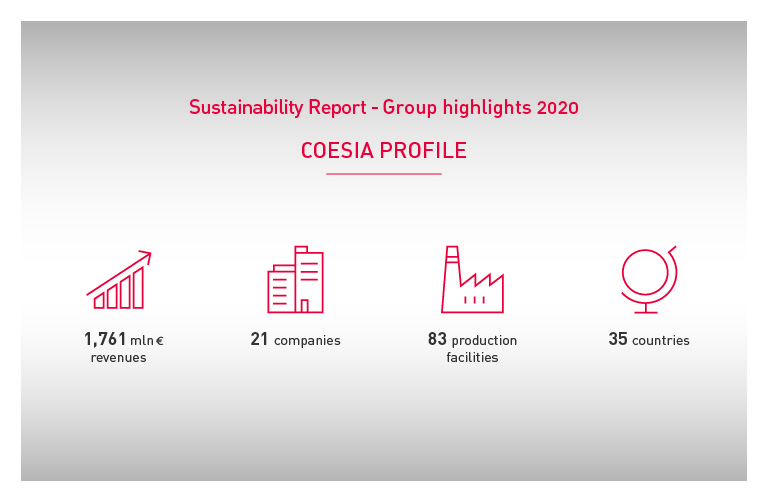 Sustainability Report - Group highlights 2020

COESIA PROFILE

1,761 mln € revenues

21 companies

83 production facilities

35 countries